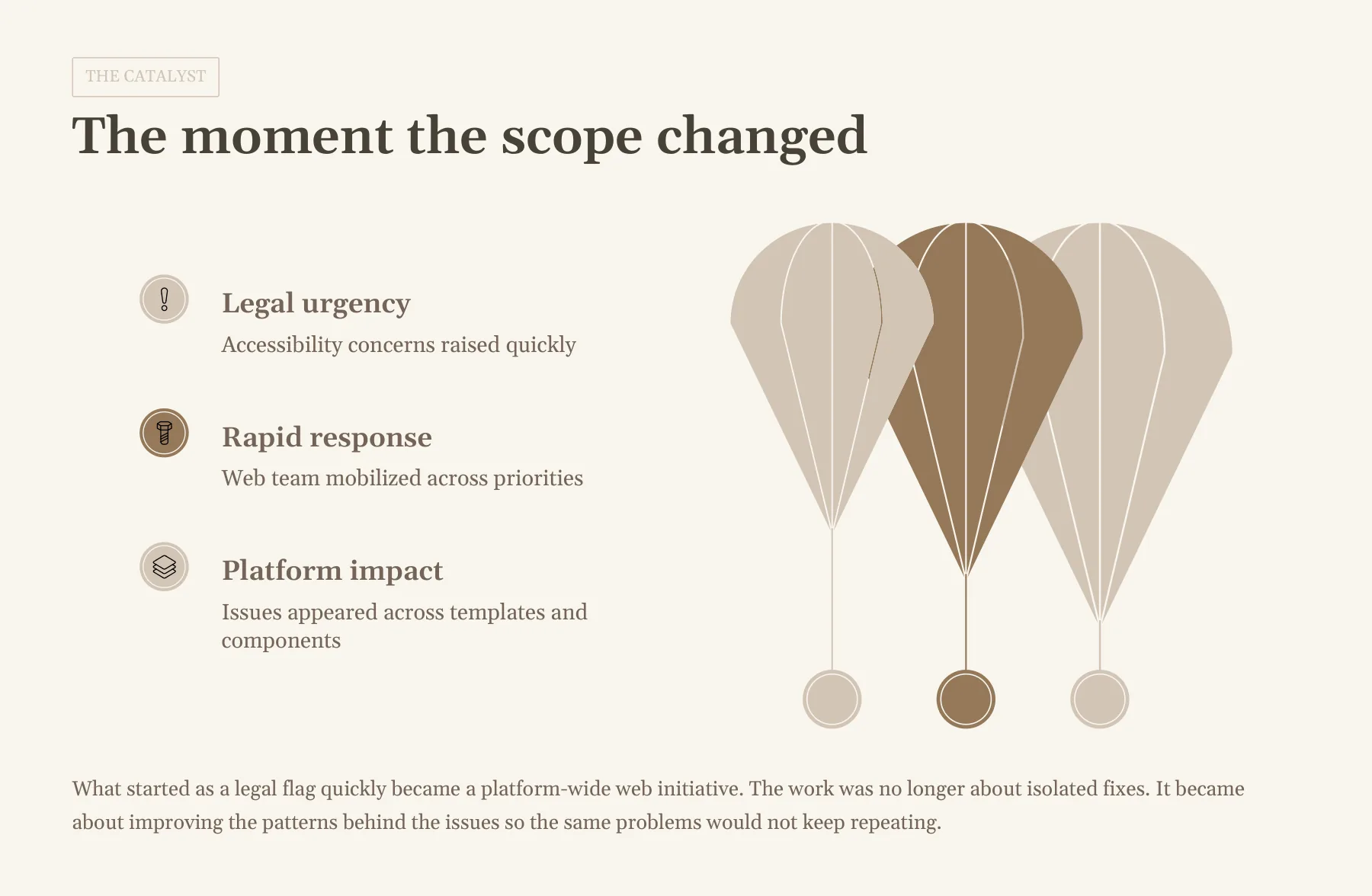 THE CATALYST

The moment the scope changed

Legal urgency

Accessibility concerns raised quickly

Rapid response

Web team mobilized across priorities

Platform impact

Issues appeared across templates and components

What started as a legal flag quickly became a platform-wide web initiative. The work was no longer about isolated fixes. It became about improving the patterns behind the issues so the same problems would not keep repeating.